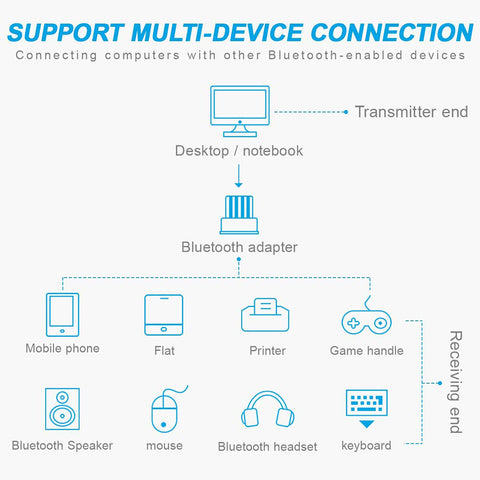 SUPPORT MULTI-DEVICE CONNECTION
Connecting computers with other Bluetooth-enabled devices

Transmitter end

Desktop / notebook

Bluetooth adapter

Mobile phone

Flat

Printer

Game handle

Receiving end

Bluetooth Speaker

mouse

Bluetooth headset

keyboard